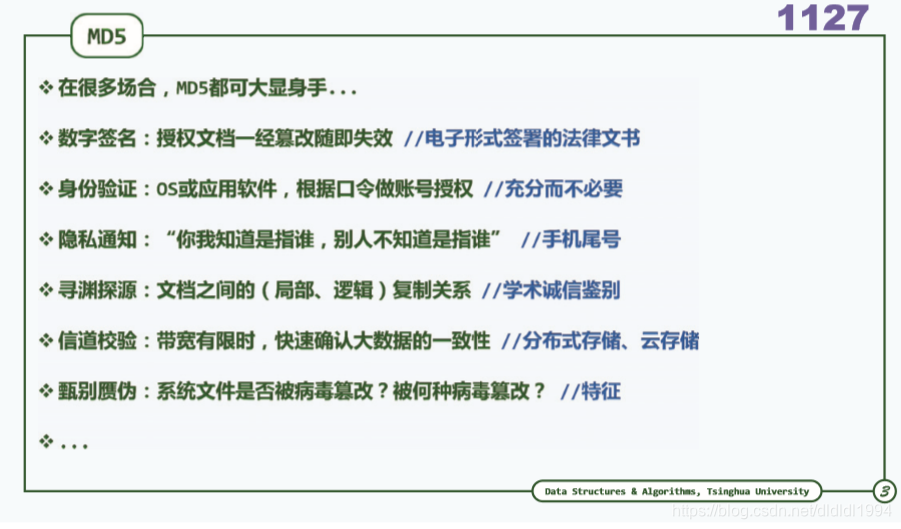 1127

MD5

❖ 在很多场合，MD5都可大显身手...

❖ 数字签名：授权文档一经篡改随即失效 //电子形式签署的法律文书

❖ 身份验证：OS或应用软件，根据口令做账号授权 //充分而不必要

❖ 隐私通知：“你我知道是指谁，别人不知道是指谁” //手机尾号

❖ 寻渊探源：文档之间的（局部、逻辑）复制关系 //学术诚信鉴别

❖ 信道校验：带宽有限时，快速确认大数据的一致性 //分布式存储、云存储

❖ 甄别赝伪：系统文件是否被病毒篡改？被何种病毒篡改？ //特征

❖ ...

Data Structures & Algorithms, Tsinghua University

3

https://blog.csdn.net/dldldl1994